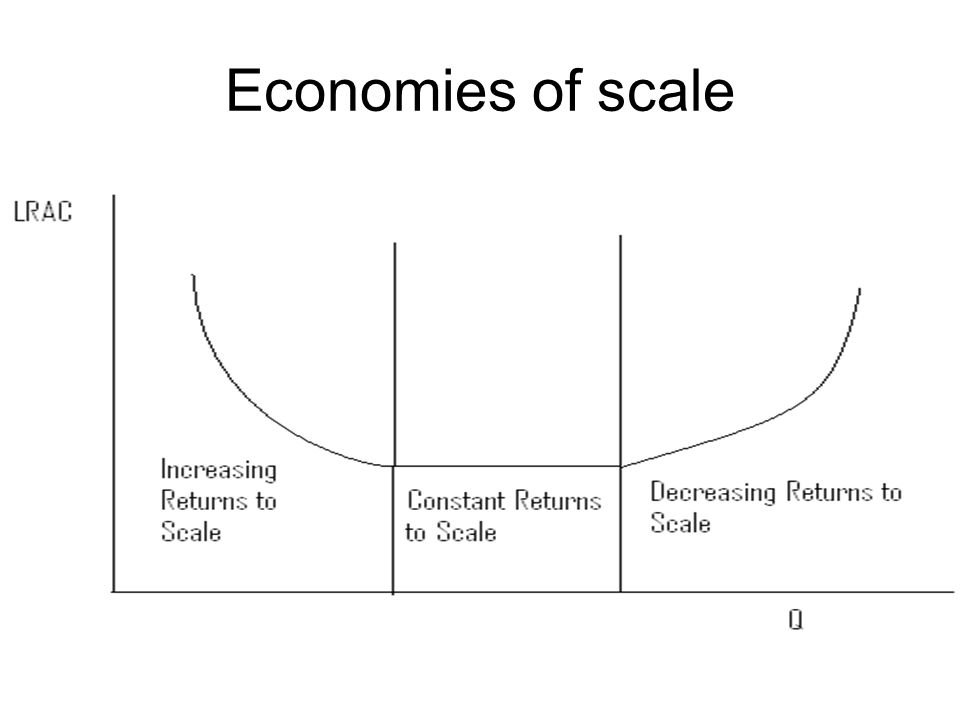 Economies of scale

LRAC

Increasing Returns to Scale

Constant Returns to Scale

Decreasing Returns to Scale

Q